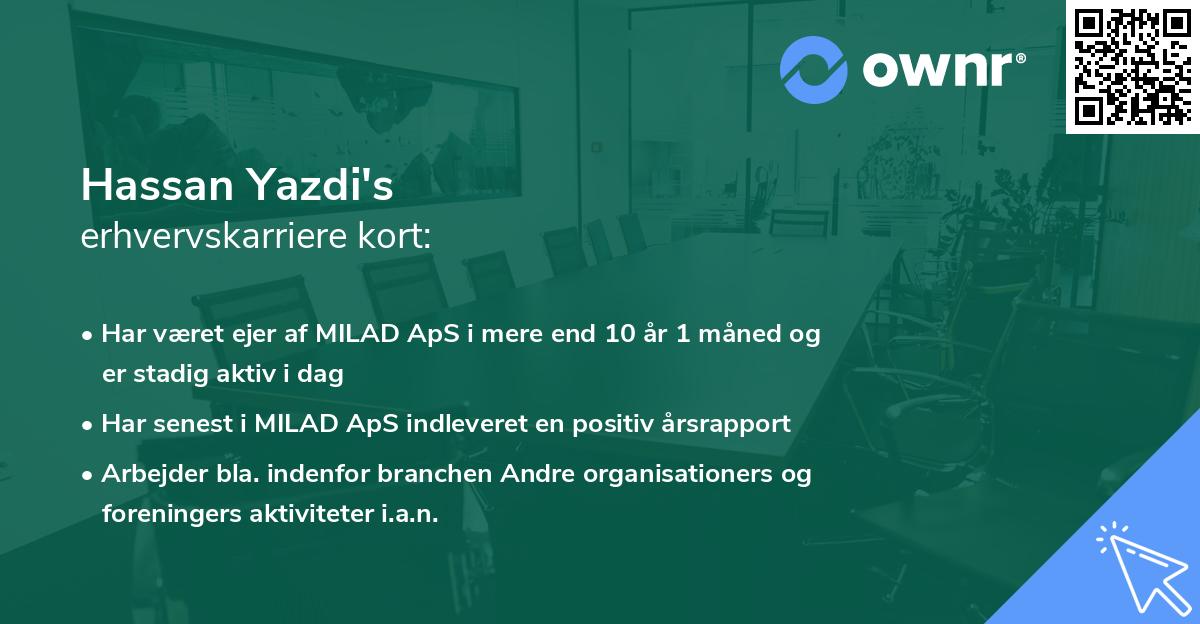 ownr®

Hassan Yazdi's
erhvervskarriere kort:

• Har været ejer af MILAD ApS i mere end 10 år 1 måned og er stadig aktiv i dag
• Har senest i MILAD ApS indleveret en positiv årsrapport
• Arbejder bla. indenfor branchen Andre organisationers og foreningers aktiviteter i.a.n.